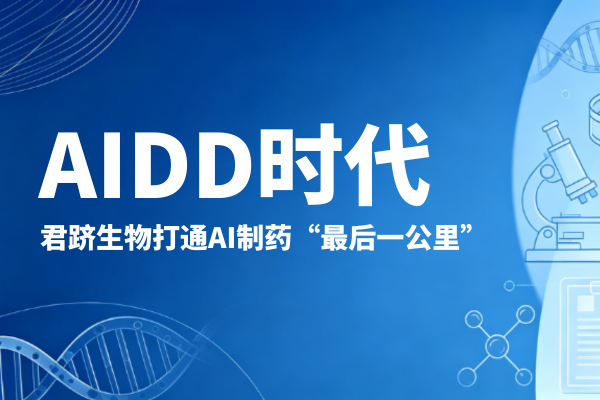 AIDD时代

君跻生物打通AI制药“最后一公里”